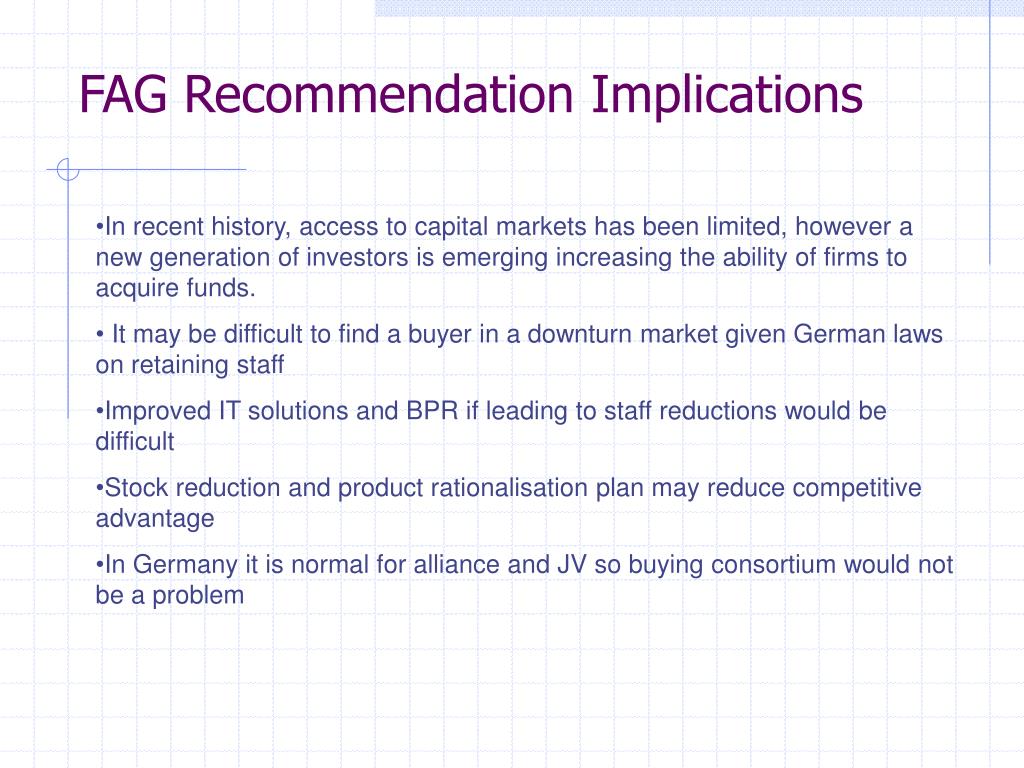 FAG Recommendation Implications

•In recent history, access to capital markets has been limited, however a new generation of investors is emerging increasing the ability of firms to acquire funds.

• It may be difficult to find a buyer in a downturn market given German laws on retaining staff

•Improved IT solutions and BPR if leading to staff reductions would be difficult

•Stock reduction and product rationalisation plan may reduce competitive advantage

•In Germany it is normal for alliance and JV so buying consortium would not be a problem